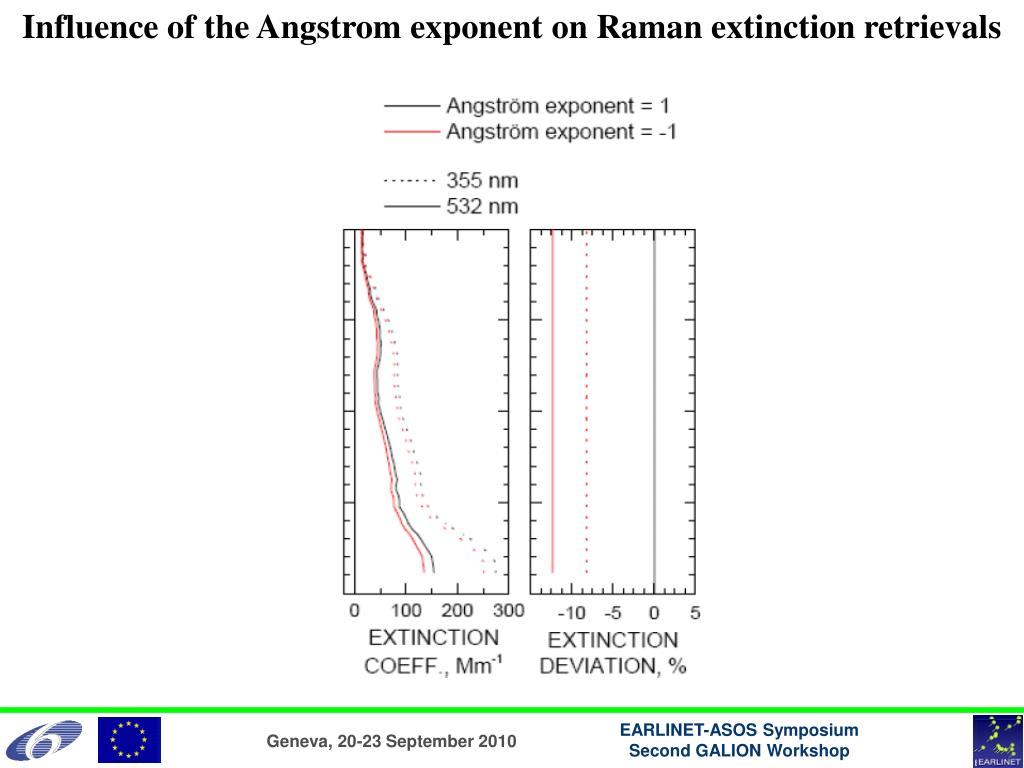 Influence of the Angstrom exponent on Raman extinction retrievals

Angström exponent = 1
Angström exponent = -1

355 nm
532 nm

0 100 200 300
EXTINCTION COEFF., $Mm^{-1}$

-10 -5 0 5
EXTINCTION DEVIATION, %

Geneva, 20-23 September 2010

EARLINET-ASOS Symposium
Second GALION Workshop

EARLINET